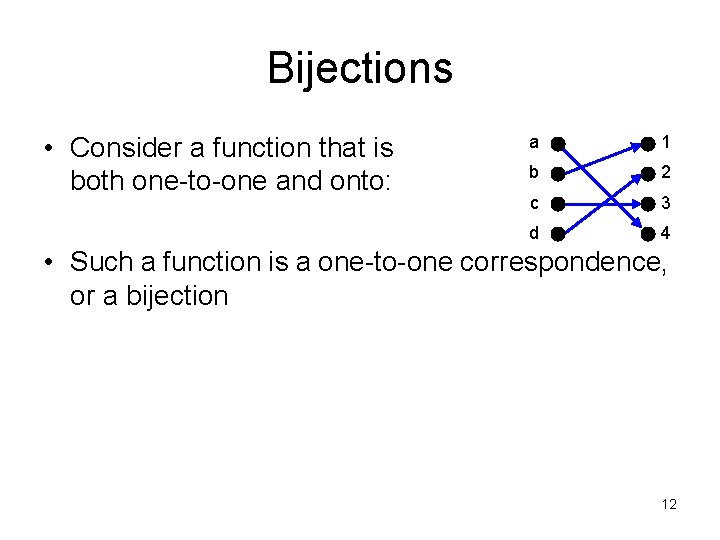 Bijections

• Consider a function that is both one-to-one and onto:

a
b
c
d

1
2
3
4

• Such a function is a one-to-one correspondence, or a bijection

12